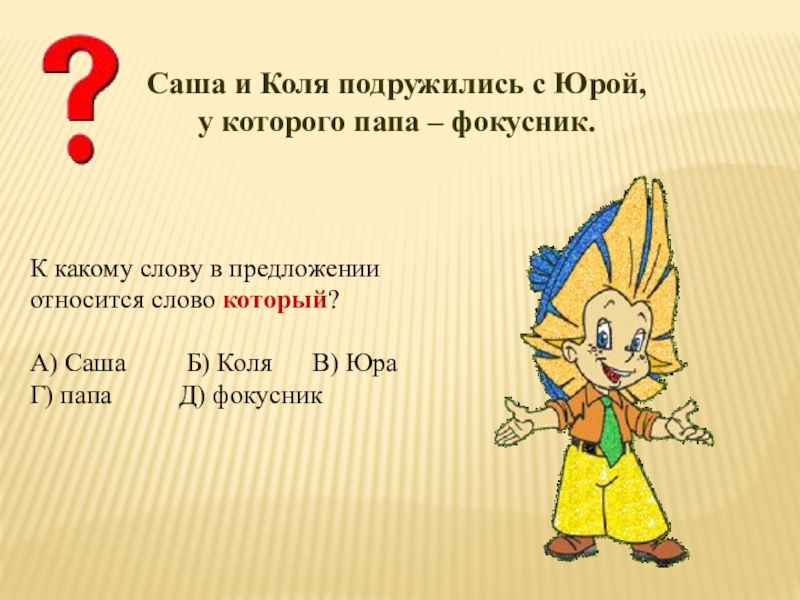 ?

Саша и Коля подружились с Юрой, у которого папа – фокусник.

К какому слову в предложении относится слово который?

А) Саша Б) Коля В) Юра
Г) папа Д) фокусник